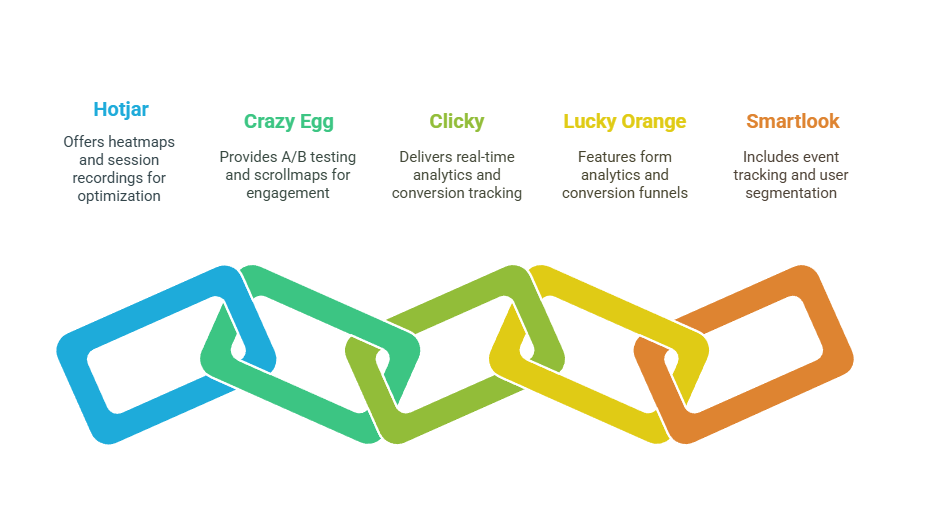 Hotjar

Offers heatmaps and session recordings for optimization

Crazy Egg

Provides A/B testing and scrollmaps for engagement

Clicky

Delivers real-time analytics and conversion tracking

Lucky Orange

Features form analytics and conversion funnels

Smartlook

Includes event tracking and user segmentation